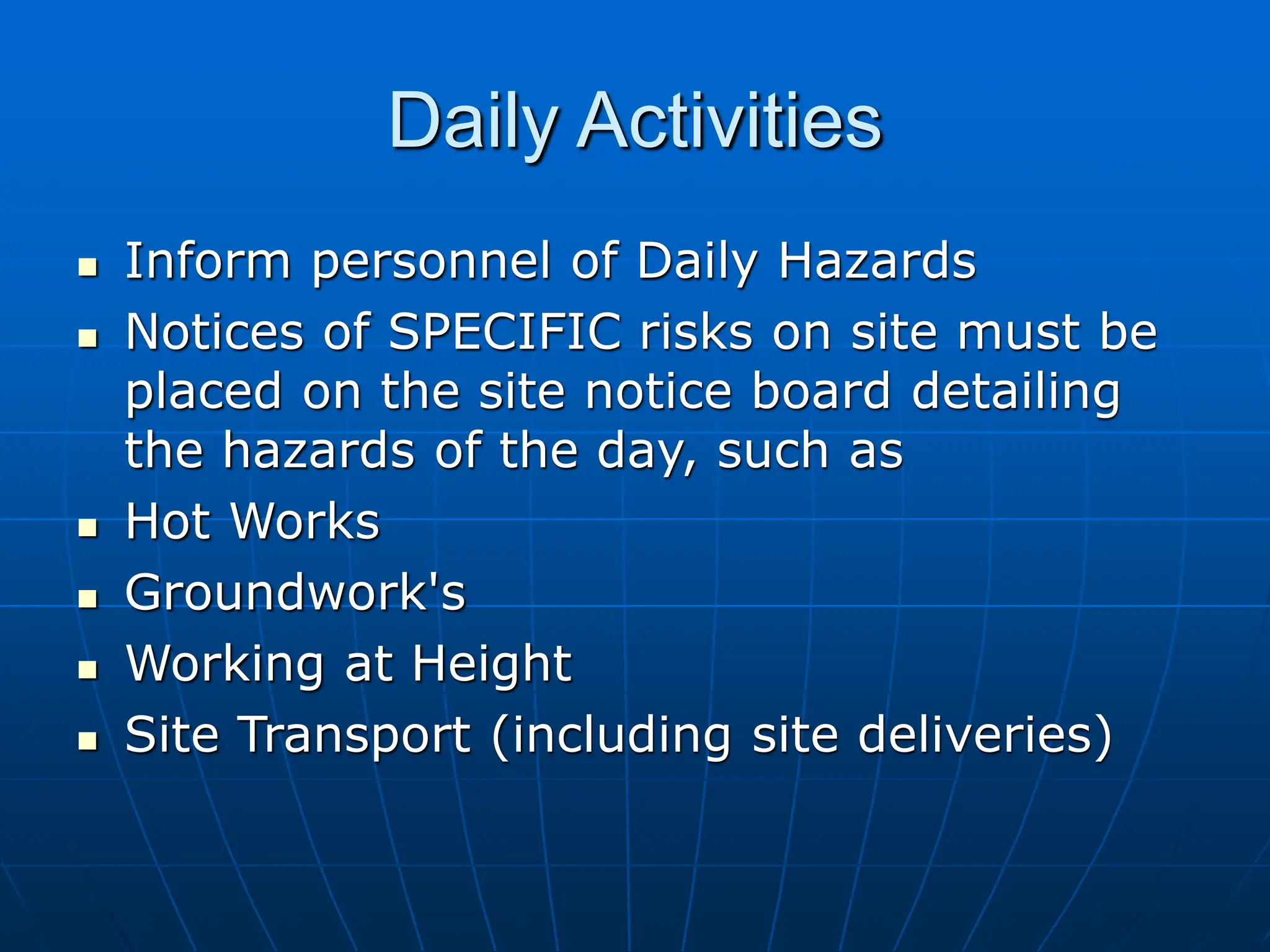 Daily Activities

- Inform personnel of Daily Hazards
- Notices of SPECIFIC risks on site must be placed on the site notice board detailing the hazards of the day, such as
- Hot Works
- Groundwork's
- Working at Height
- Site Transport (including site deliveries)